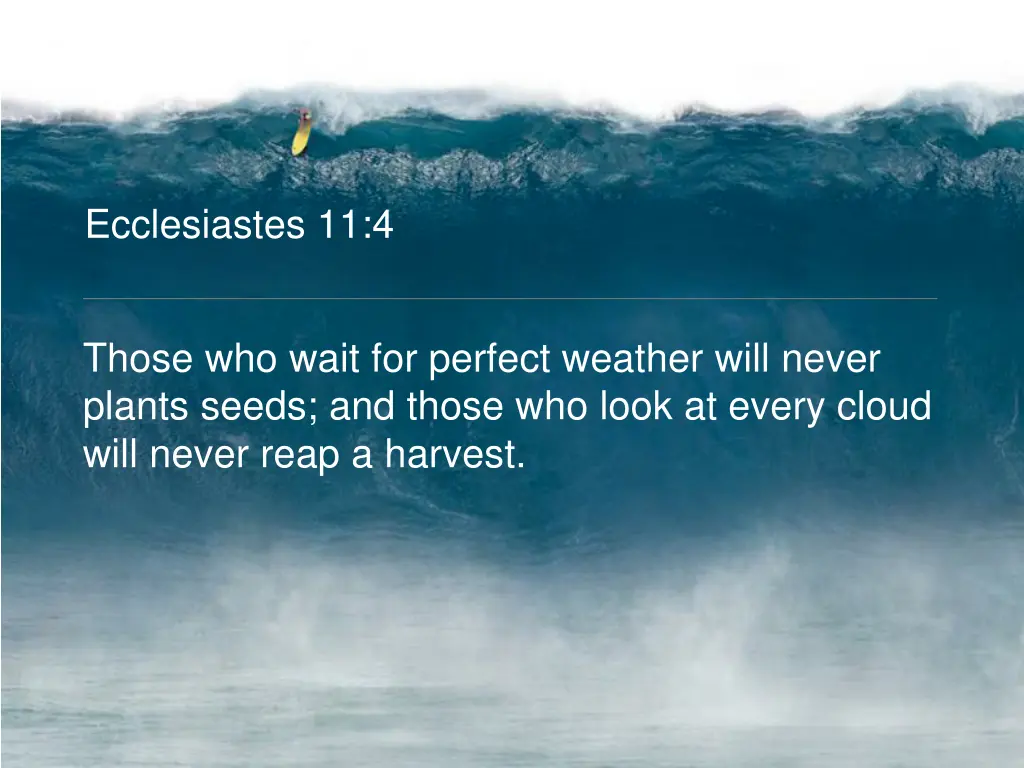 Ecclesiastes 11:4

Those who wait for perfect weather will never plants seeds; and those who look at every cloud will never reap a harvest.